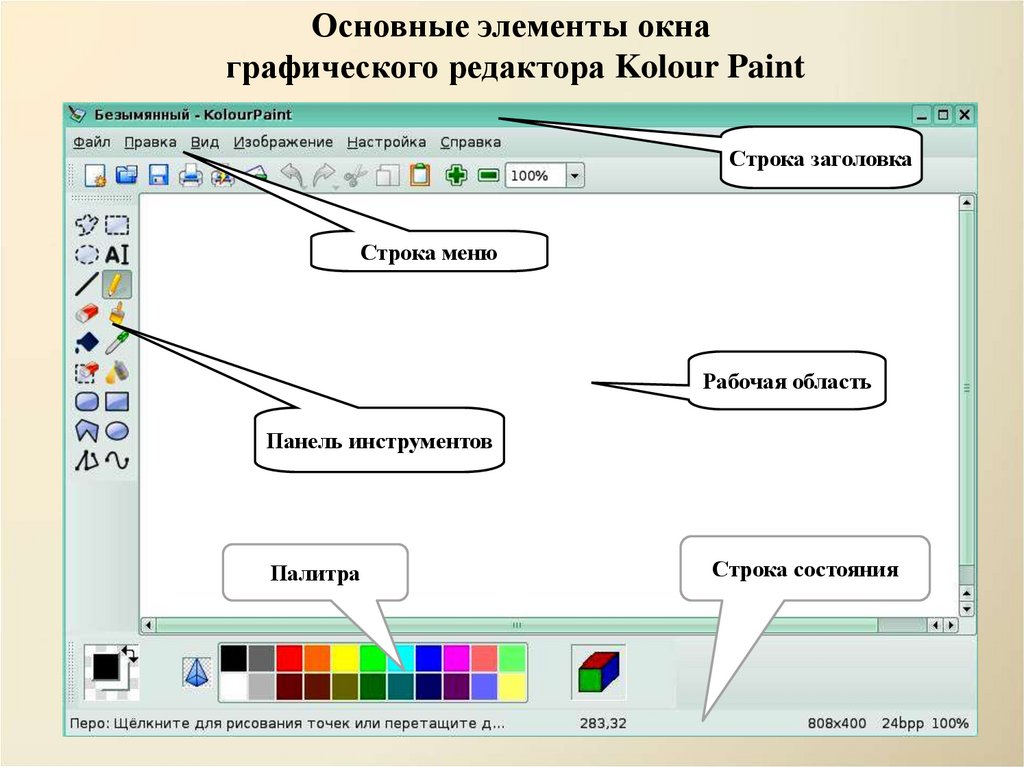 Основные элементы окна графического редактора Kolour Paint

Безымянный - KolourPaint

Файл Правка Вид Изображение Настройка Справка

100%

Строка заголовка

Строка меню

Рабочая область

Панель инструментов

Палитра

Строка состояния

Перо: Щёлкните для рисования точек или перетащите д... 283,32 808x400 24bpp 100%